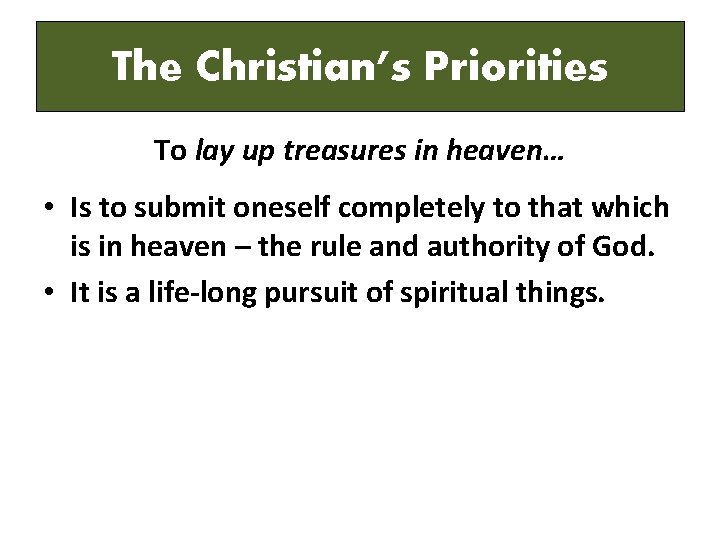 The Christian's Priorities

To lay up treasures in heaven…

• Is to submit oneself completely to that which is in heaven – the rule and authority of God.
• It is a life-long pursuit of spiritual things.